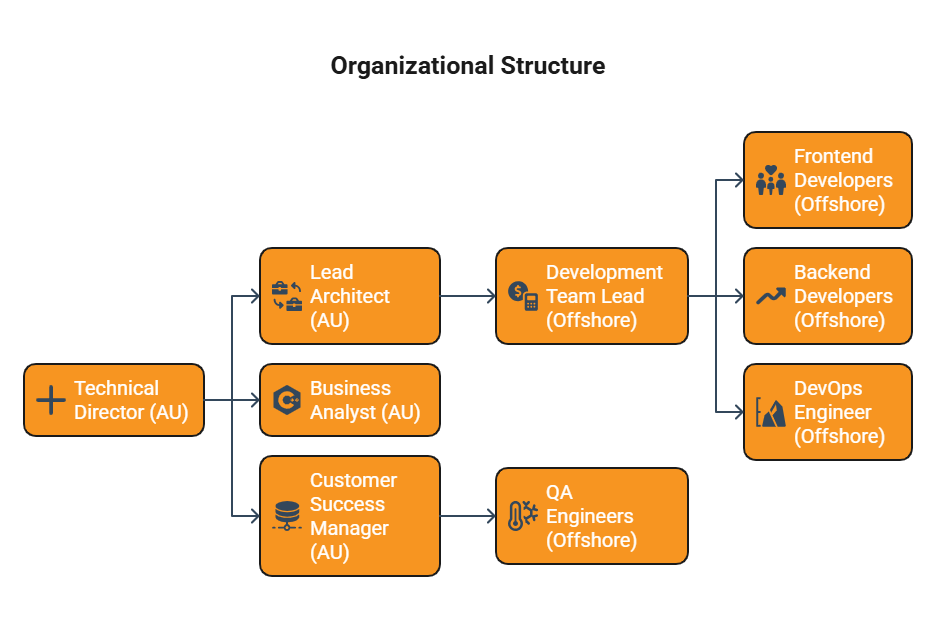 Organizational Structure

Technical Director (AU)

Lead Architect (AU)

Business Analyst (AU)

Customer Success Manager (AU)

Development Team Lead (Offshore)

QA Engineers (Offshore)

Frontend Developers (Offshore)

Backend Developers (Offshore)

DevOps Engineer (Offshore)